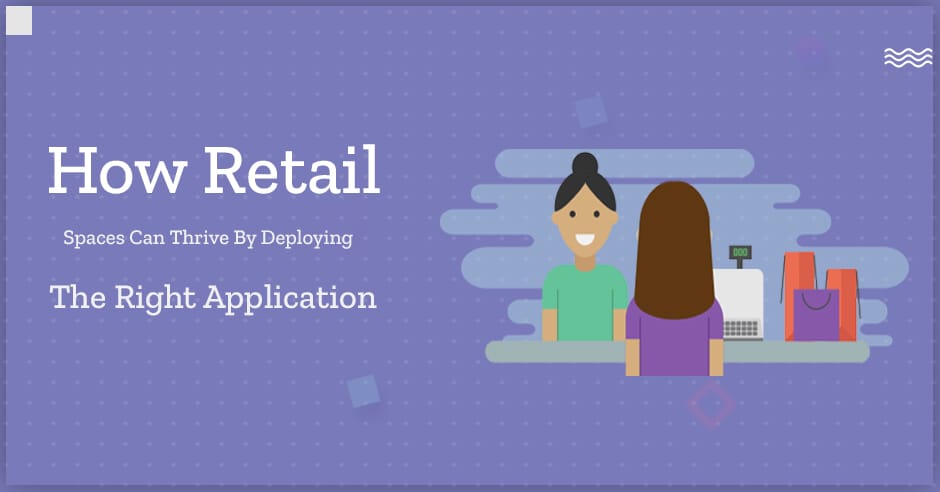 How Retail

Spaces Can Thrive By Deploying

The Right Application